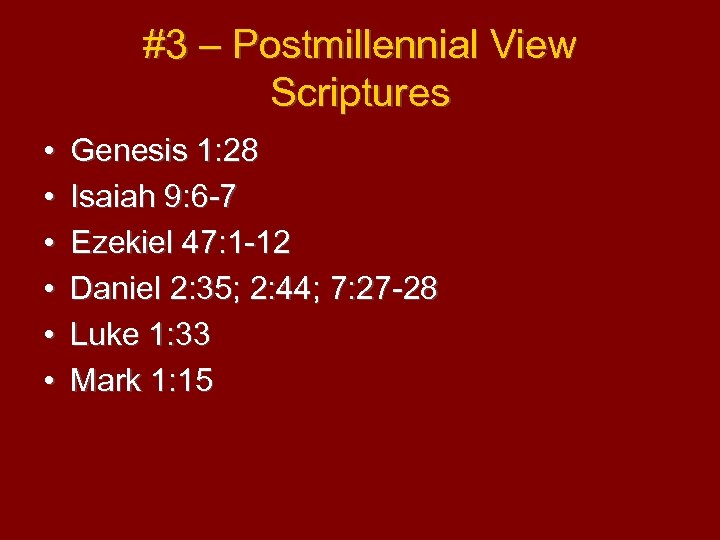 #3 – Postmillennial View Scriptures

• Genesis 1:28
• Isaiah 9:6-7
• Ezekiel 47:1-12
• Daniel 2:35; 2:44; 7:27-28
• Luke 1:33
• Mark 1:15